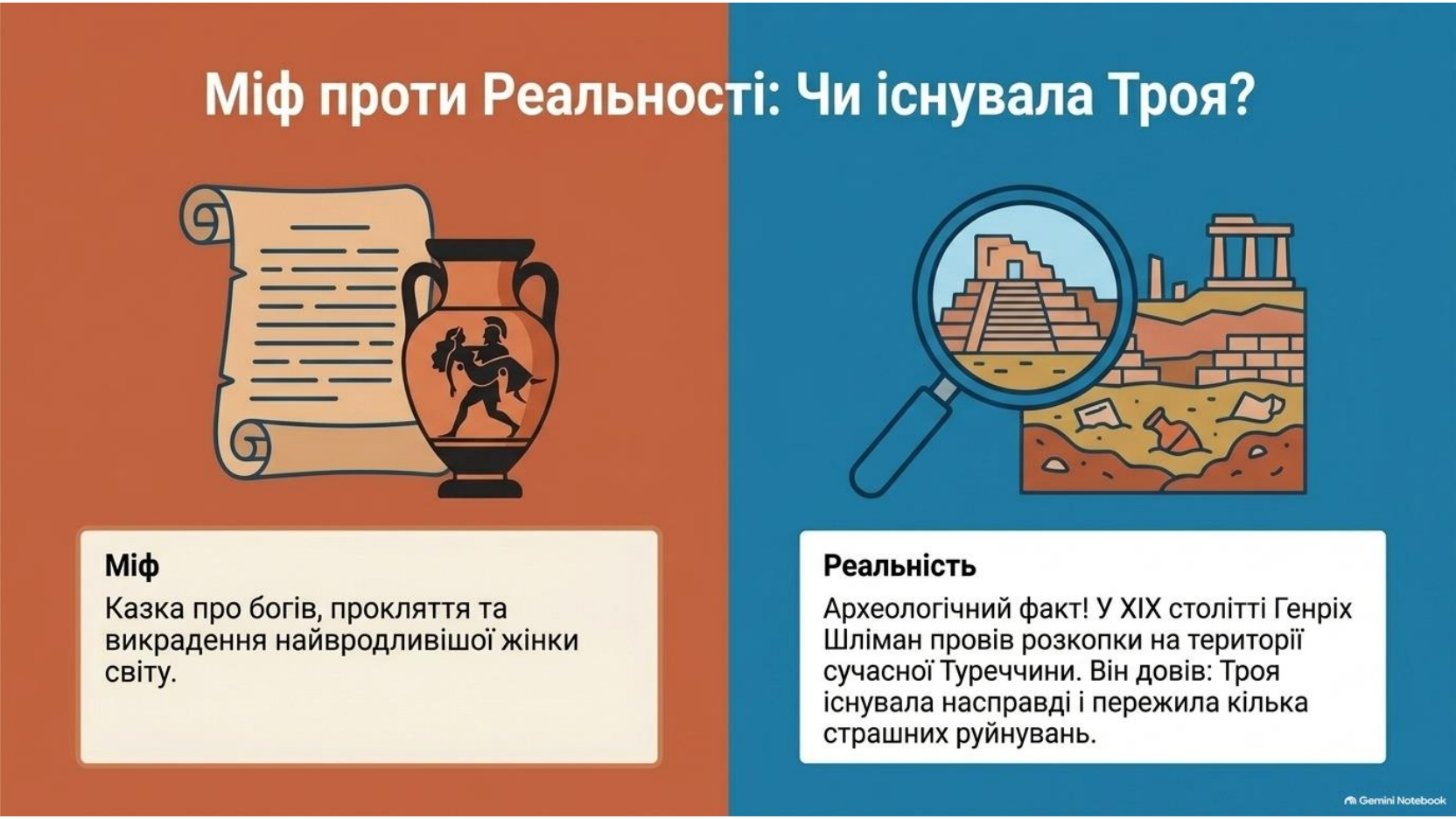 Міф проти Реальності: Чи існувала Троя?

Міф

Казка про богів, прокляття та викрадення найвродливішої жінки світу.

Реальність

Археологічний факт! У XIX столітті Генріх Шліман провів розкопки на території сучасної Туреччини. Він довів: Троя існувала насправді і пережила кілька страшних руйнувань.

Gemini Notebook